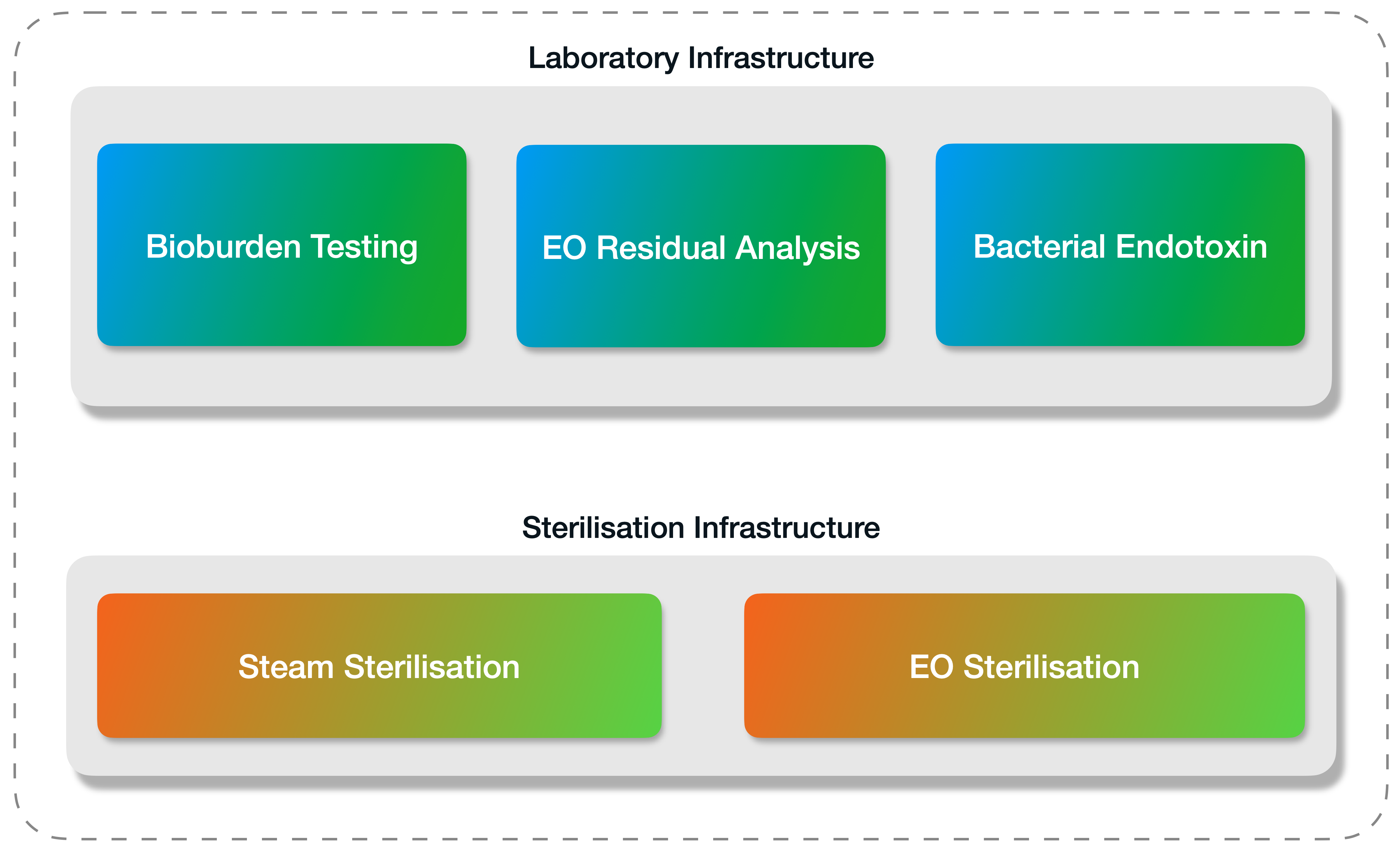 Laboratory Infrastructure

Bioburden Testing

EO Residual Analysis

Bacterial Endotoxin

Sterilisation Infrastructure

Steam Sterilisation

EO Sterilisation